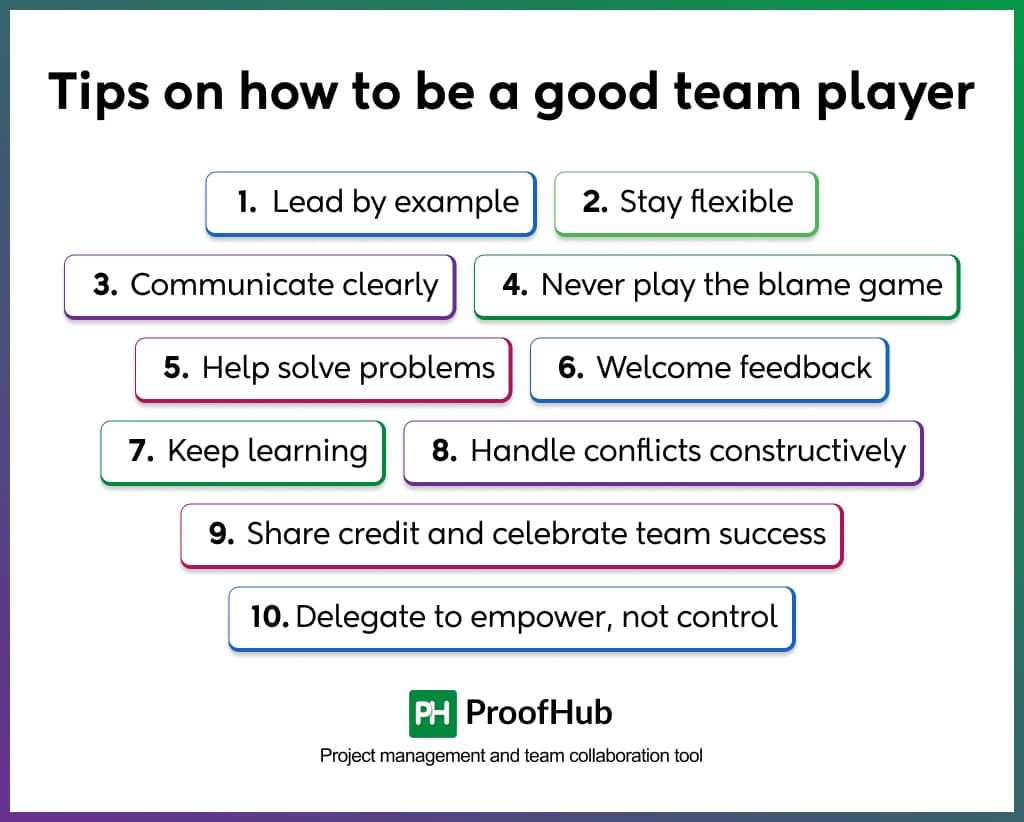 Tips on how to be a good team player

1. Lead by example
2. Stay flexible
3. Communicate clearly
4. Never play the blame game
5. Help solve problems
6. Welcome feedback
7. Keep learning
8. Handle conflicts constructively
9. Share credit and celebrate team success
10. Delegate to empower, not control

PH ProofHub
Project management and team collaboration tool